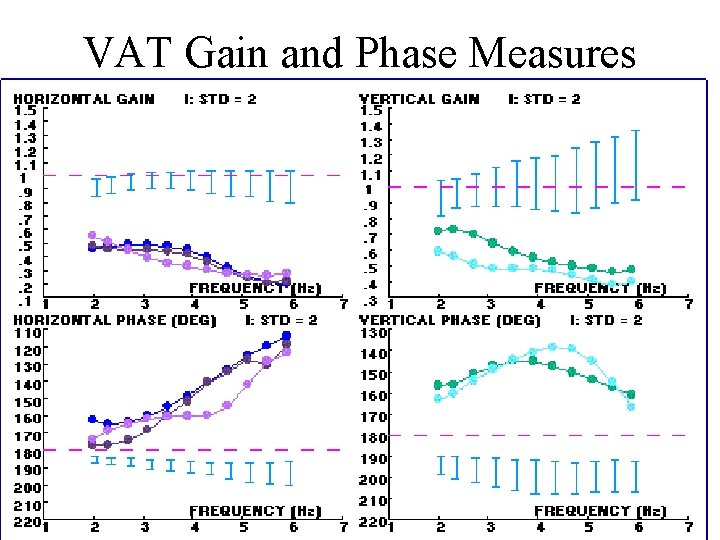 VAT Gain and Phase Measures

HORIZONTAL GAIN I: STD = 2
1.5 1.4 1.3 1.2 1.1 1 .9 .8 .7 .6 .5 .4 .3 .2 .1
FREQUENCY (Hz)
1 2 3 4 5 6 7

VERTICAL GAIN I: STD = 2
1.5 1.4 1.3 1.2 1.1 1 .9 .8 .7 .6 .5 .4 .3
FREQUENCY (Hz)
1 2 3 4 5 6 7

HORIZONTAL PHASE (DEG) I: STD = 2
110 120 130 140 150 160 170 180 190 200 210 220
FREQUENCY (Hz)
1 2 3 4 5 6 7

VERTICAL PHASE (DEG) I: STD = 2
130 140 150 160 170 180 190 200 210 220
FREQUENCY (Hz)
1 2 3 4 5 6 7